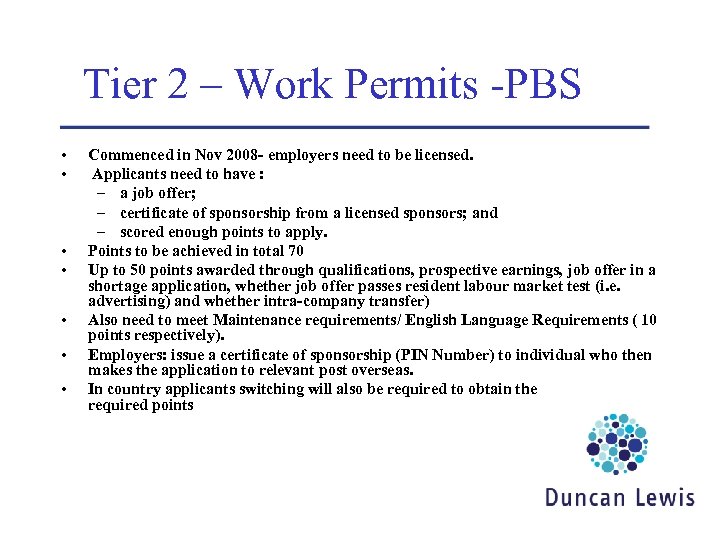 Tier 2 – Work Permits -PBS

• Commenced in Nov 2008- employers need to be licensed.
• Applicants need to have :
  – a job offer;
  – certificate of sponsorship from a licensed sponsors; and
  – scored enough points to apply.
• Points to be achieved in total 70
• Up to 50 points awarded through qualifications, prospective earnings, job offer in a shortage application, whether job offer passes resident labour market test (i.e. advertising) and whether intra-company transfer)
• Also need to meet Maintenance requirements/ English Language Requirements ( 10 points respectively).
• Employers: issue a certificate of sponsorship (PIN Number) to individual who then makes the application to relevant post overseas.
• In country applicants switching will also be required to obtain the required points

Duncan Lewis